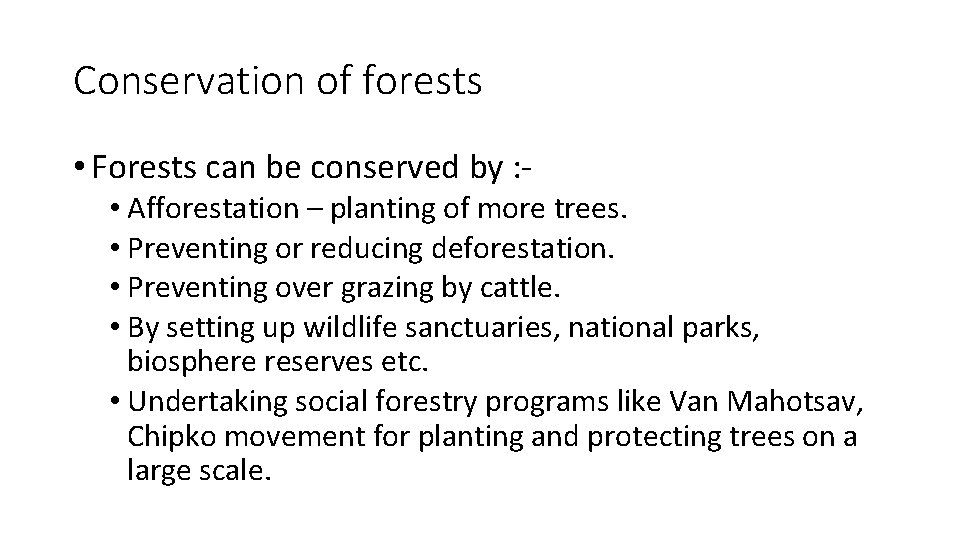 Conservation of forests

• Forests can be conserved by :-
  • Afforestation – planting of more trees.
  • Preventing or reducing deforestation.
  • Preventing over grazing by cattle.
  • By setting up wildlife sanctuaries, national parks, biosphere reserves etc.
  • Undertaking social forestry programs like Van Mahotsav, Chipko movement for planting and protecting trees on a large scale.